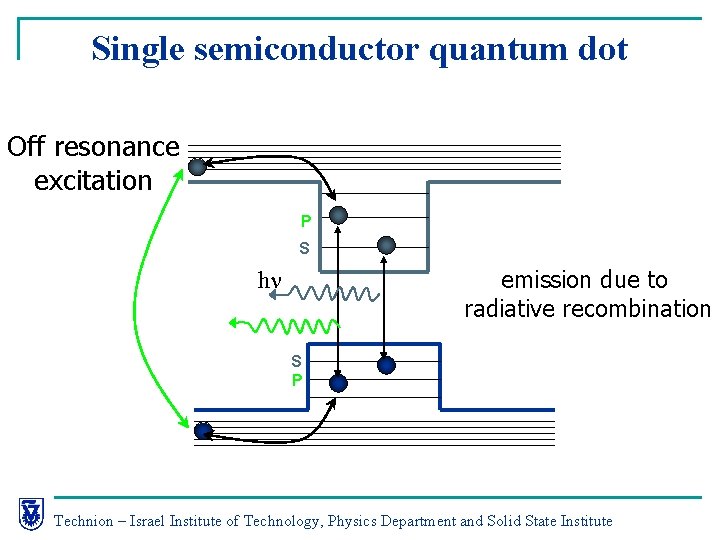 Single semiconductor quantum dot

Off resonance excitation

P

S

hν

emission due to radiative recombination

S

P

Technion – Israel Institute of Technology, Physics Department and Solid State Institute